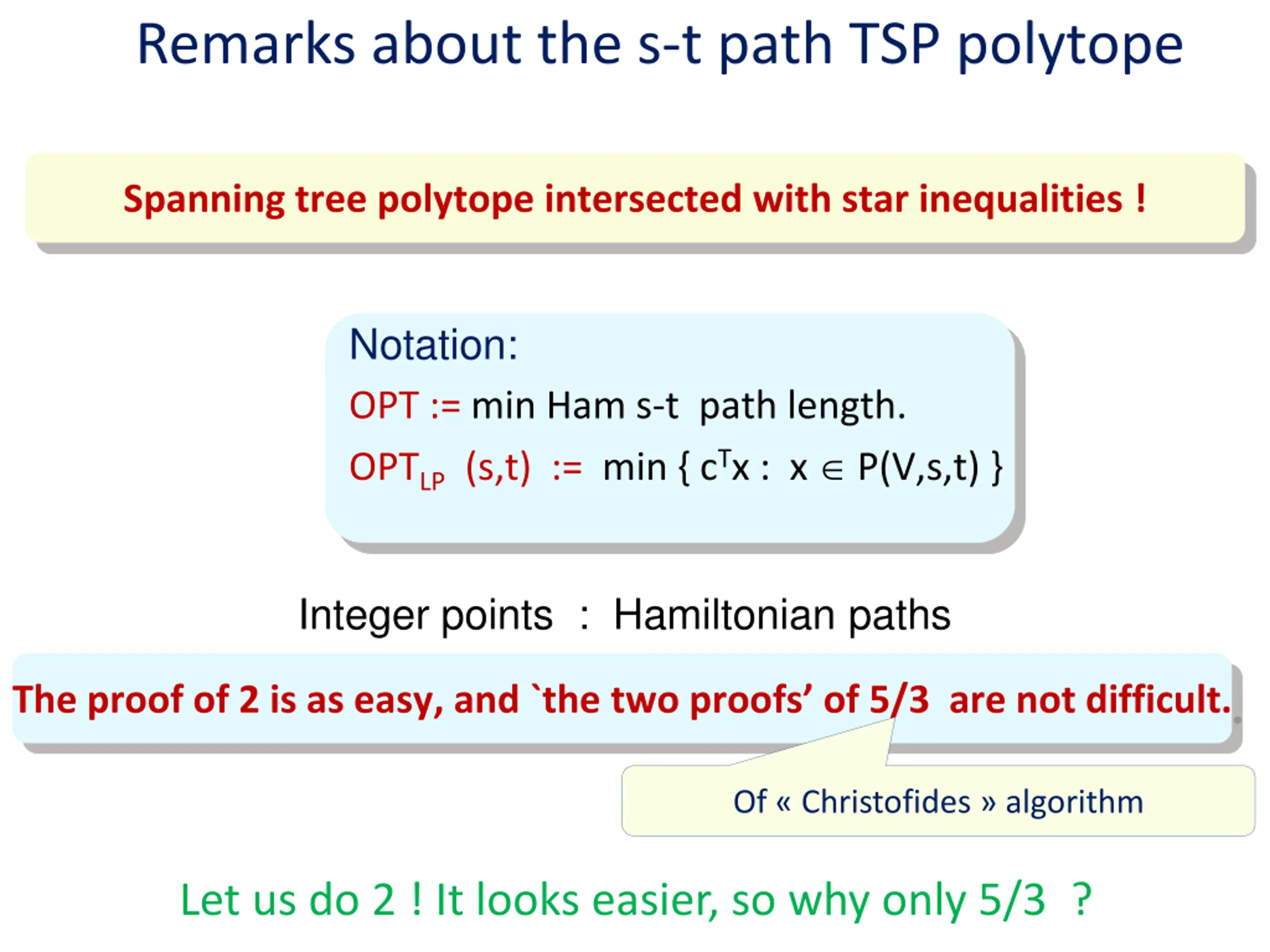 Remarks about the s-t path TSP polytope

Spanning tree polytope intersected with star inequalities !

Notation:

OPT := min Ham s-t path length.

$OPT_{LP}$ (s,t) := min { $c^Tx$ : $x \in P(V,s,t)$ }

Integer points : Hamiltonian paths

The proof of 2 is as easy, and `the two proofs' of 5/3 are not difficult.

Of « Christofides » algorithm

Let us do 2 ! It looks easier, so why only 5/3 ?